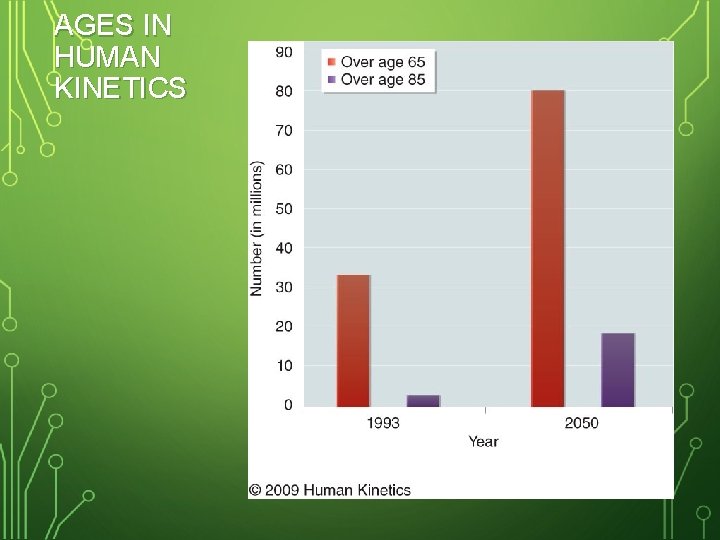 AGES IN HUMAN KINETICS

Over age 65
Over age 85

Number (in millions)

90
80
70
60
50
40
30
20
10
0

1993
2050

Year

© 2009 Human Kinetics